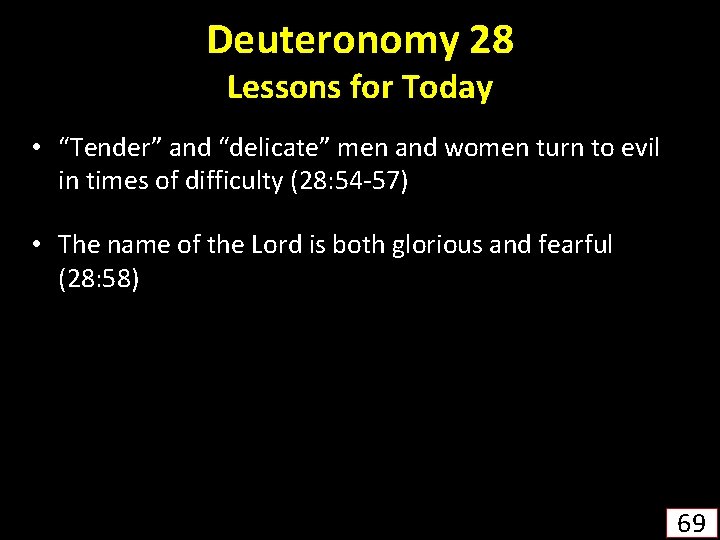 Deuteronomy 28
Lessons for Today

• “Tender” and “delicate” men and women turn to evil in times of difficulty (28:54-57)

• The name of the Lord is both glorious and fearful (28:58)

69